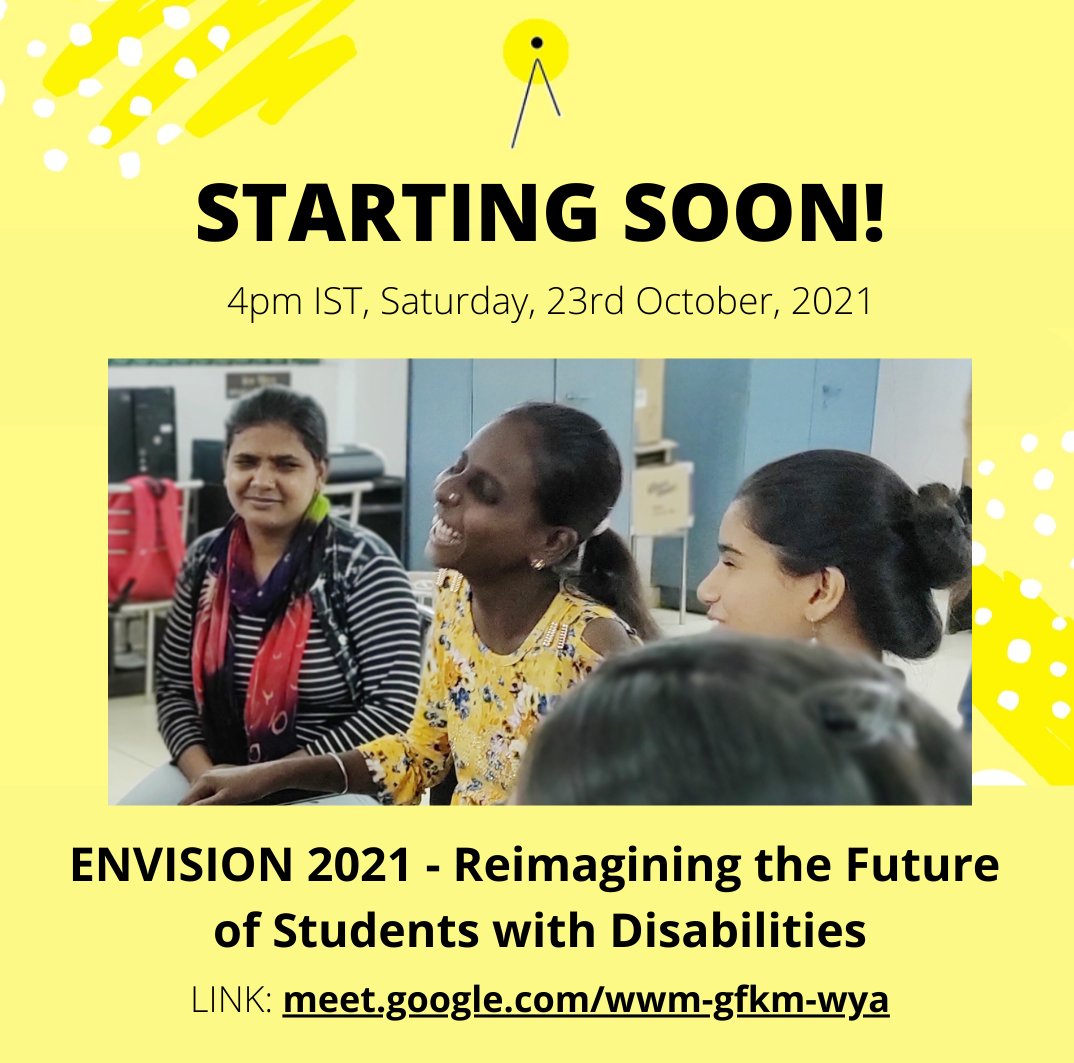 STARTING SOON!

4pm IST, Saturday, 23rd October, 2021

ENVISION 2021 - Reimagining the Future of Students with Disabilities

LINK: meet.google.com/wwm-gfkm-wya